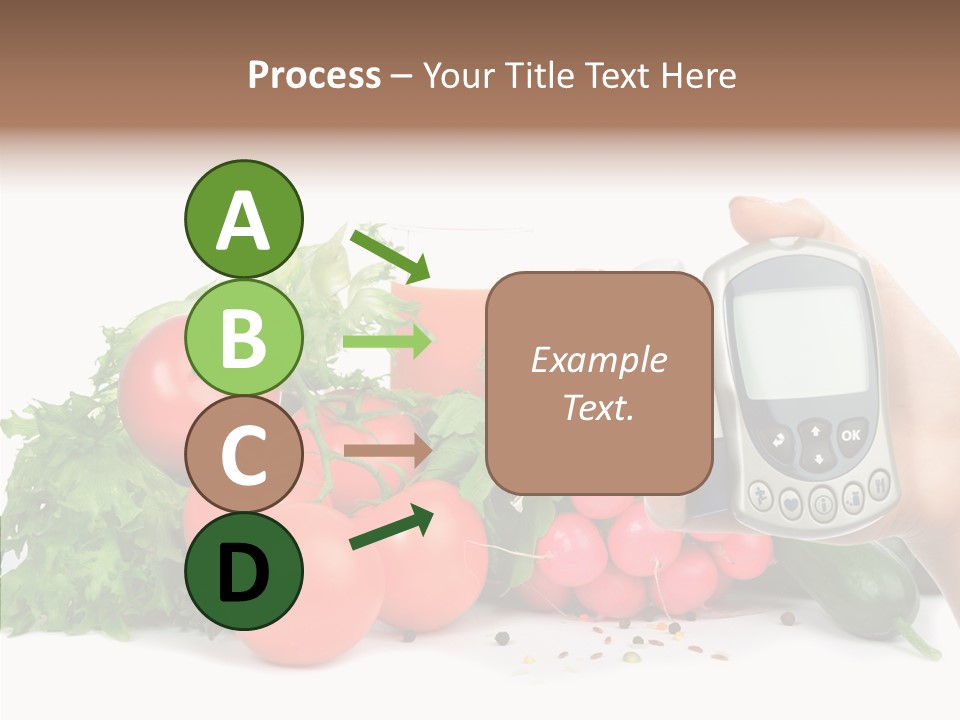 Process – Your Title Text Here

A

B

C

D

Example Text.

OK